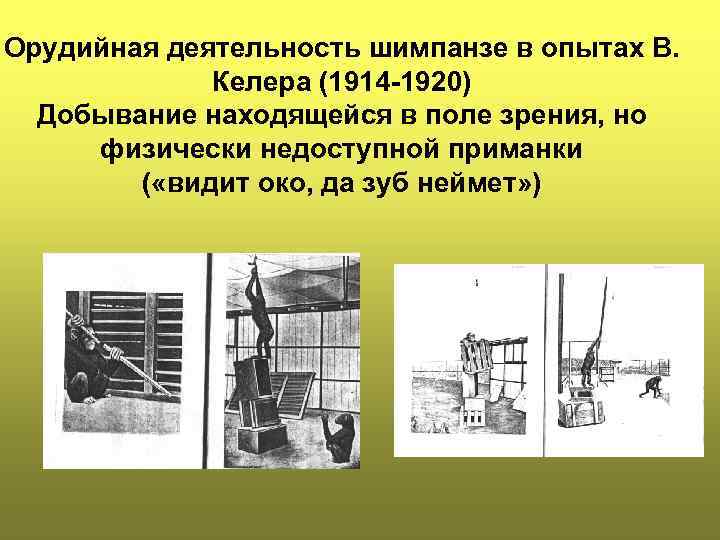 Орудийная деятельность шимпанзе в опытах В. Келера (1914-1920)
Добывание находящейся в поле зрения, но физически недоступной приманки
(«видит око, да зуб неймет»)